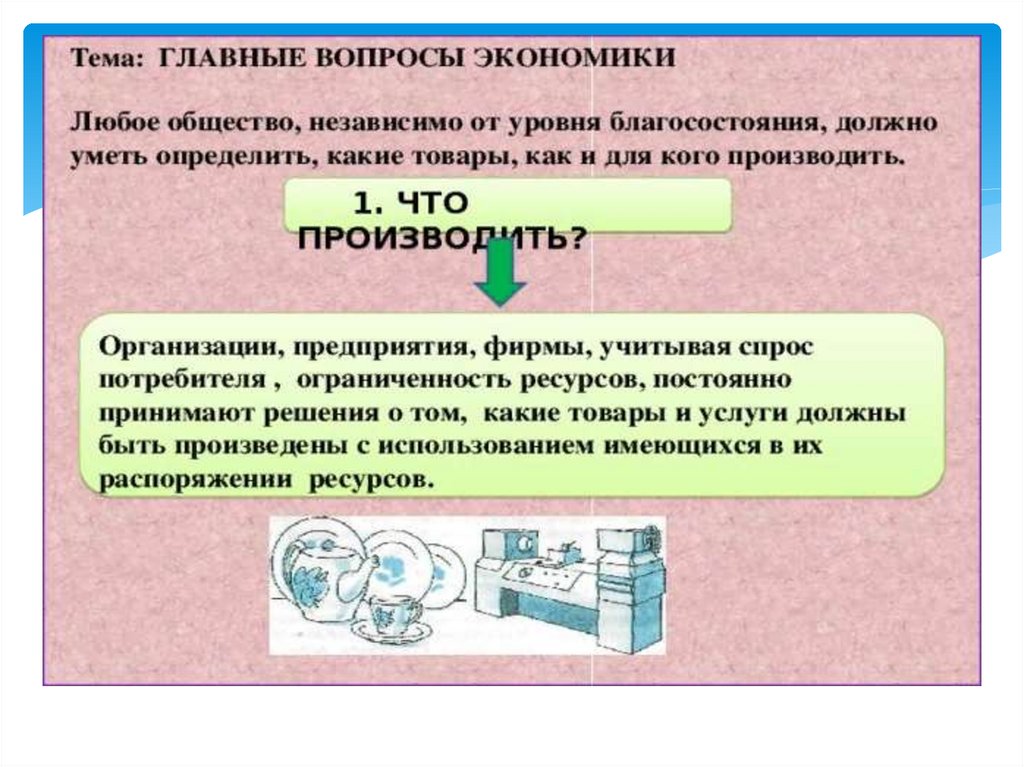 Тема: ГЛАВНЫЕ ВОПРОСЫ ЭКОНОМИКИ

Любое общество, независимо от уровня благосостояния, должно уметь определить, какие товары, как и для кого производить.

1. ЧТО ПРОИЗВОДИТЬ?

Организации, предприятия, фирмы, учитывая спрос потребителя , ограниченность ресурсов, постоянно принимают решения о том, какие товары и услуги должны быть произведены с использованием имеющихся в их распоряжении ресурсов.